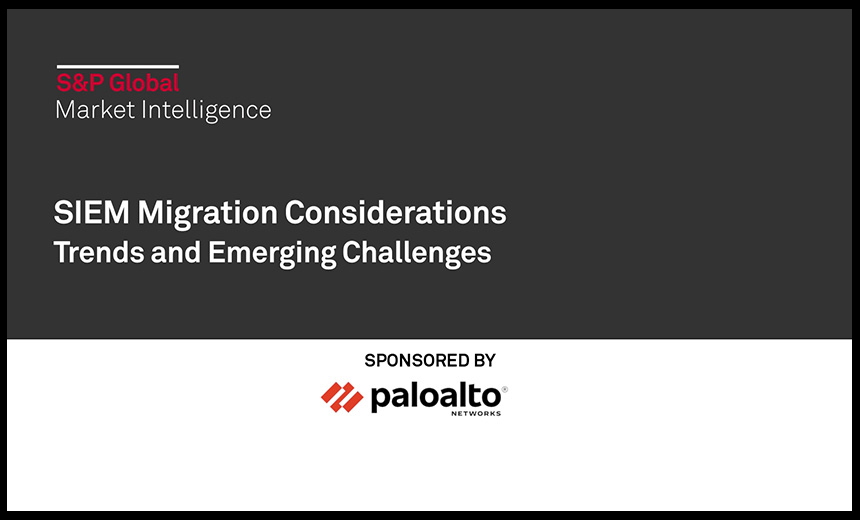 S&P Global
Market Intelligence

SIEM Migration Considerations
Trends and Emerging Challenges

SPONSORED BY

paloalto®
NETWORKS